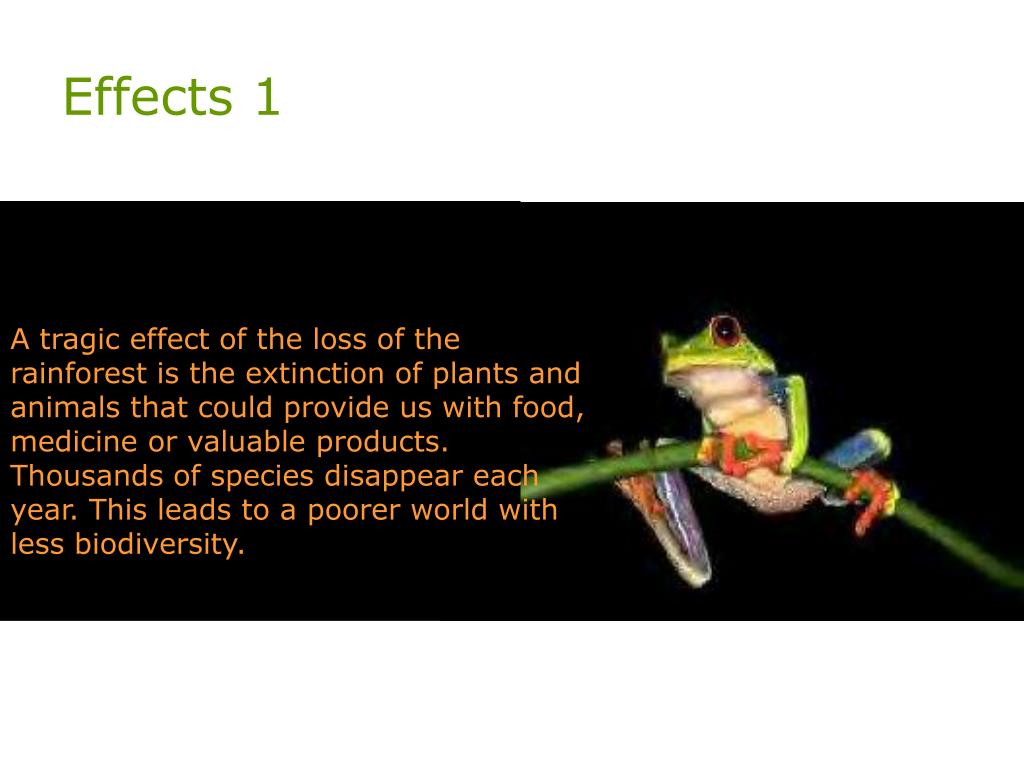 Effects 1

A tragic effect of the loss of the rainforest is the extinction of plants and animals that could provide us with food, medicine or valuable products. Thousands of species disappear each year. This leads to a poorer world with less biodiversity.